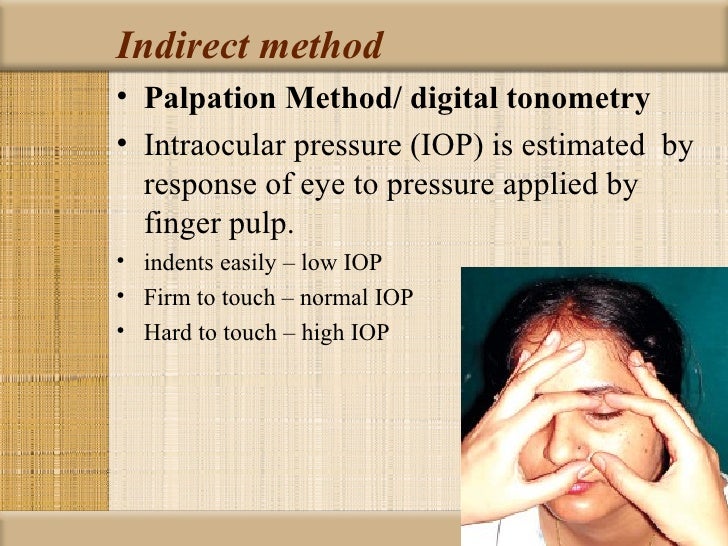 Indirect method

• Palpation Method/ digital tonometry
• Intraocular pressure (IOP) is estimated by response of eye to pressure applied by finger pulp.
• indents easily – low IOP
• Firm to touch – normal IOP
• Hard to touch – high IOP